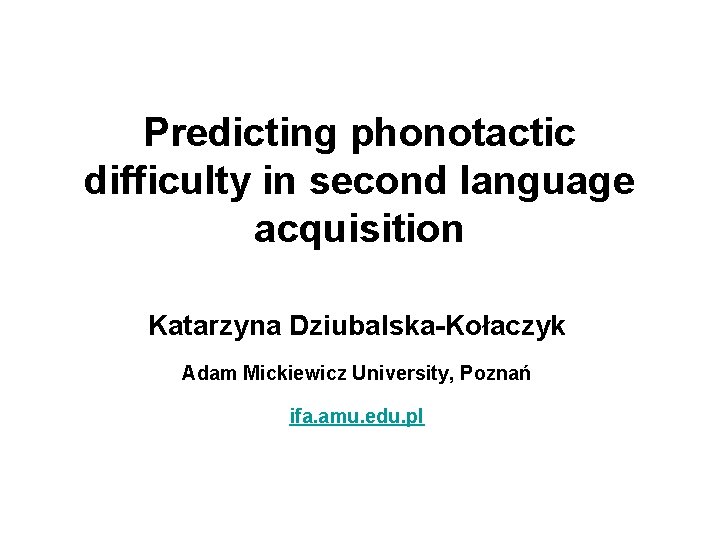 Predicting phonotactic difficulty in second language acquisition

Katarzyna Dziubalska-Kołaczyk

Adam Mickiewicz University, Poznań

ifa.amu.edu.pl